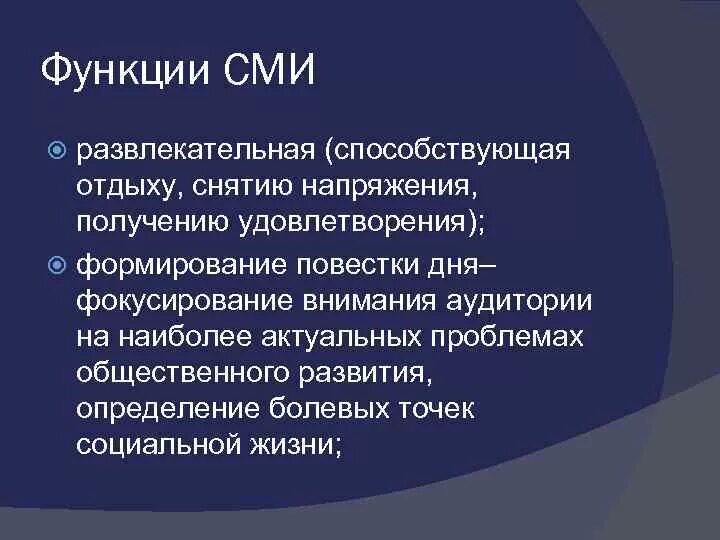 Функции СМИ

развлекательная (способствующая отдыху, снятию напряжения, получению удовлетворения);

формирование повестки дня– фокусирование внимания аудитории на наиболее актуальных проблемах общественного развития, определение болевых точек социальной жизни;